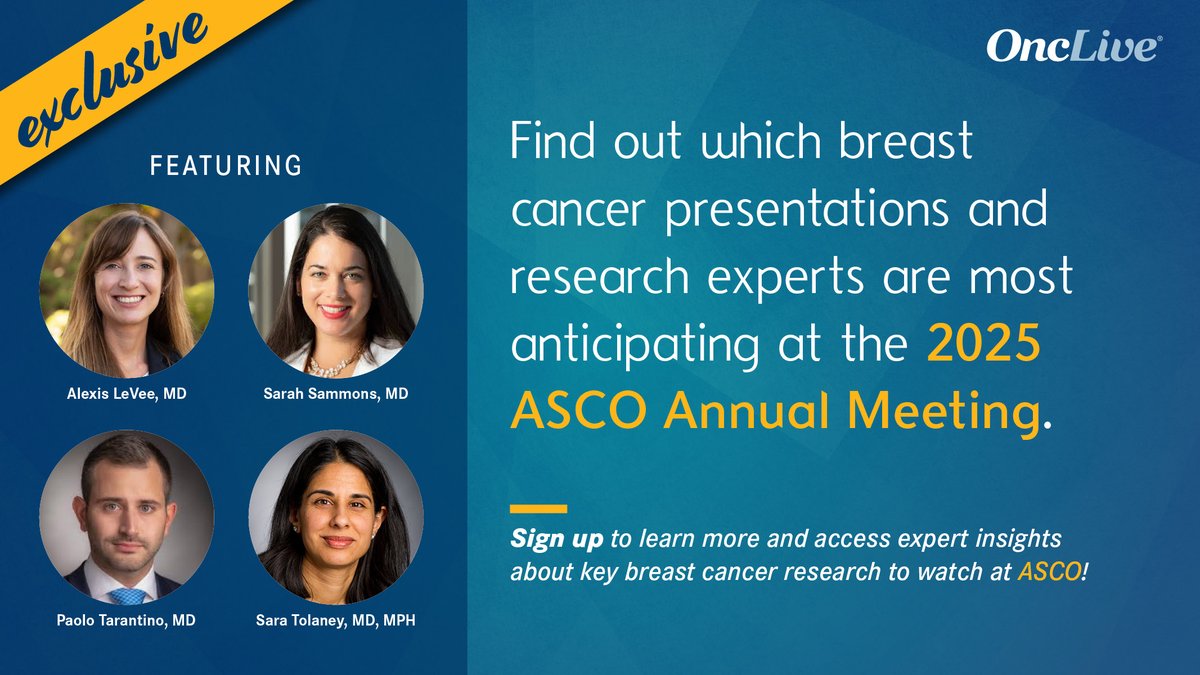 exclusive

FEATURING

Alexis LeVee, MD

Sarah Sammons, MD

Paolo Tarantino, MD

Sara Tolaney, MD, MPH

OncLive®

Find out which breast cancer presentations and research experts are most anticipating at the 2025 ASCO Annual Meeting.

Sign up to learn more and access expert insights about key breast cancer research to watch at ASCO!